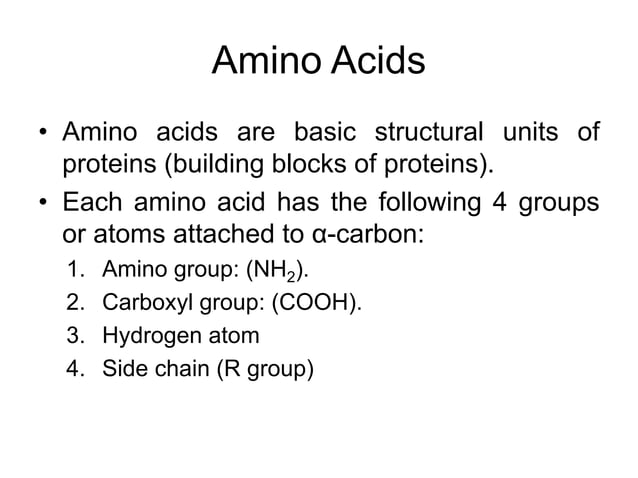 Amino Acids

• Amino acids are basic structural units of proteins (building blocks of proteins).

• Each amino acid has the following 4 groups or atoms attached to α-carbon:

1. Amino group: ($NH_2$).
2. Carboxyl group: (COOH).
3. Hydrogen atom
4. Side chain (R group)